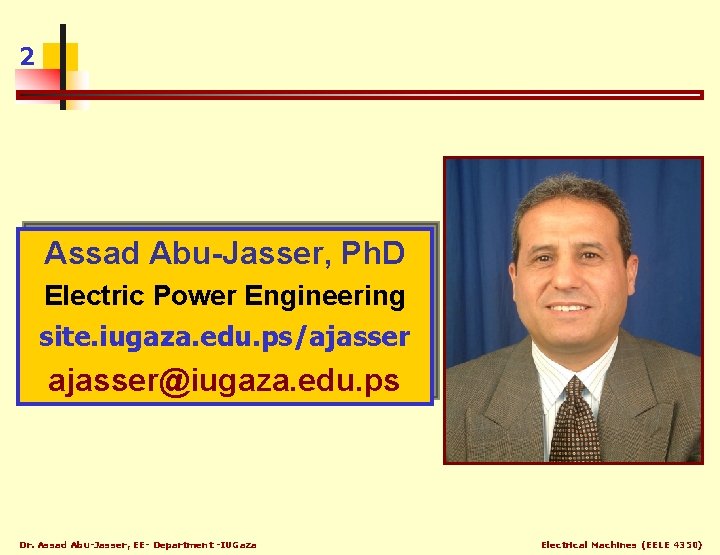 2

Assad Abu-Jasser, PhD
Electric Power Engineering
site.iugaza.edu.ps/ajasser
ajasser@iugaza.edu.ps

Dr. Assad Abu-Jasser, EE- Department -IUGaza

Electrical Machines (EELE 4350)